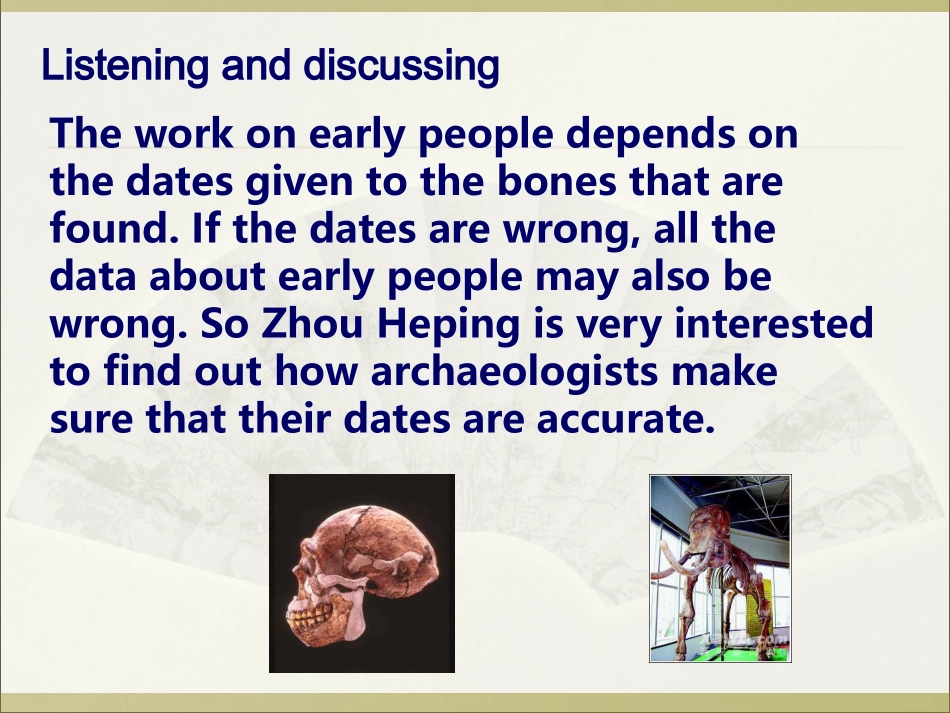 Listening and discussing

The work on early people depends on the dates given to the bones that are found. If the dates are wrong, all the data about early people may also be wrong. So Zhou Heping is very interested to find out how archaeologists make sure that their dates are accurate.